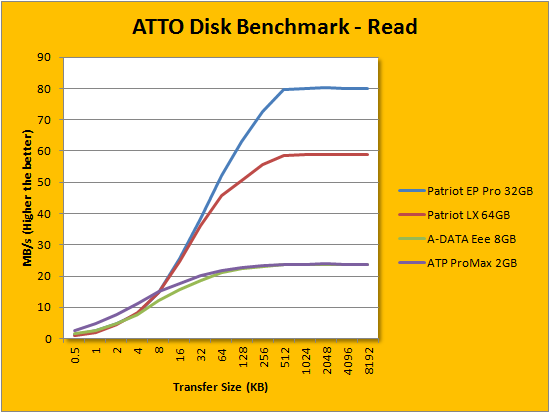 ATTO Disk Benchmark - Read

MB/s (Higher the better)

90
80
70
60
50
40
30
20
10
0

0.5
1
2
4
8
16
32
64
128
256
512
1024
2048
4096
8192

Transfer Size (KB)

Patriot EP Pro 32GB
Patriot LX 64GB
A-DATA Eee 8GB
ATP ProMax 2GB